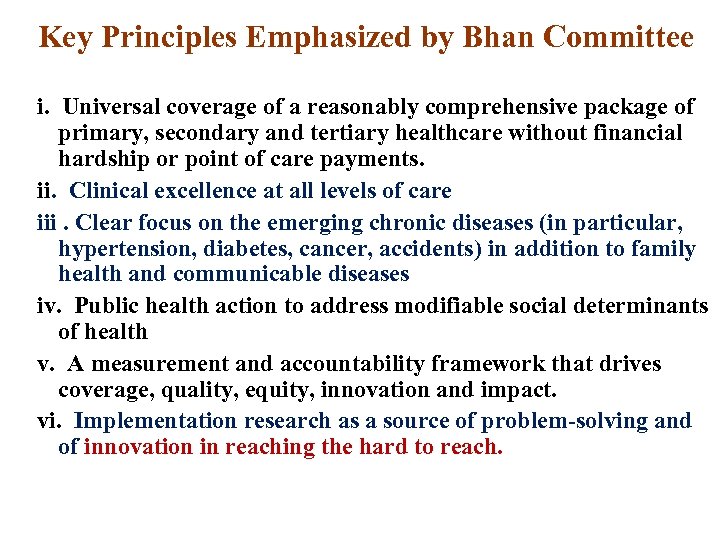 Key Principles Emphasized by Bhan Committee

i. Universal coverage of a reasonably comprehensive package of primary, secondary and tertiary healthcare without financial hardship or point of care payments.

ii. Clinical excellence at all levels of care

iii . Clear focus on the emerging chronic diseases (in particular, hypertension, diabetes, cancer, accidents) in addition to family health and communicable diseases

iv. Public health action to address modifiable social determinants of health

v. A measurement and accountability framework that drives coverage, quality, equity, innovation and impact.

vi. Implementation research as a source of problem-solving and of innovation in reaching the hard to reach.